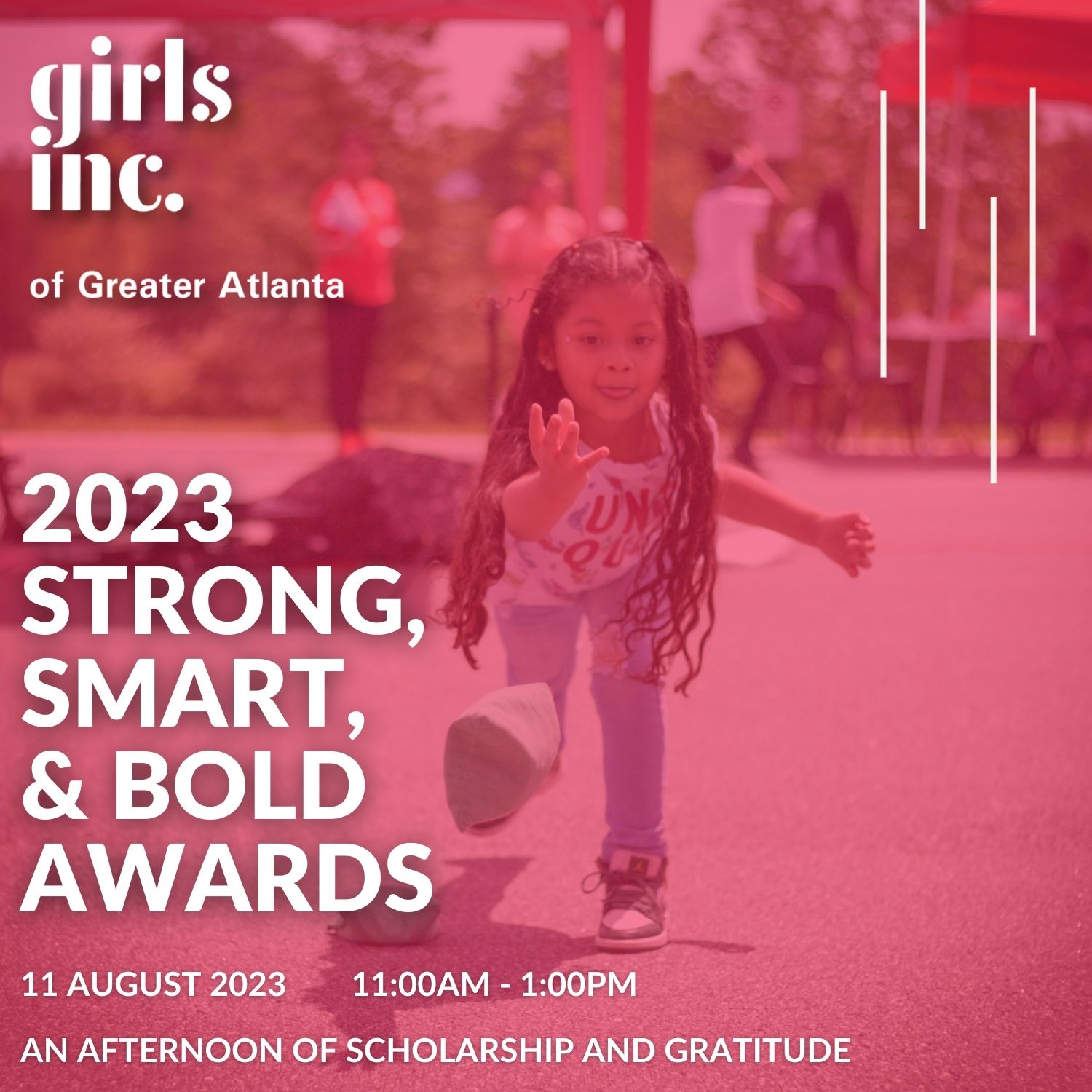 girls inc.

of Greater Atlanta

2023 STRONG, SMART, & BOLD AWARDS

11 AUGUST 2023 11:00AM - 1:00PM

AN AFTERNOON OF SCHOLARSHIP AND GRATITUDE